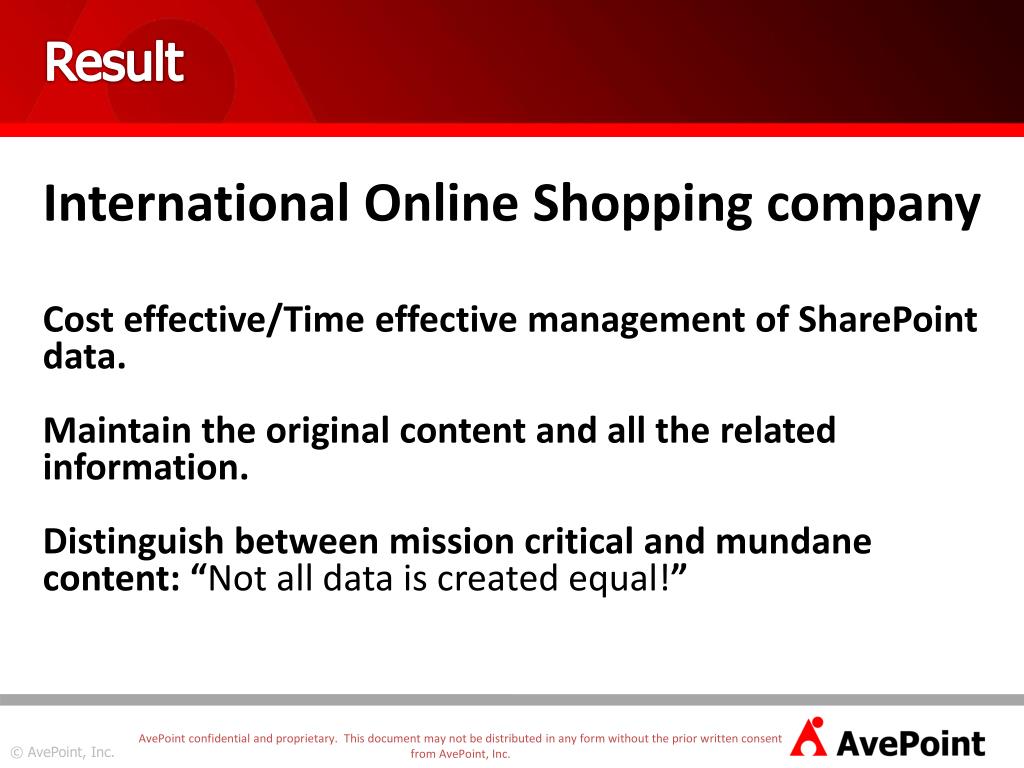 Result

International Online Shopping company

Cost effective/Time effective management of SharePoint data.

Maintain the original content and all the related information.

Distinguish between mission critical and mundane content: “Not all data is created equal!”

© AvePoint, Inc.

AvePoint confidential and proprietary. This document may not be distributed in any form without the prior written consent from AvePoint, Inc.

AvePoint